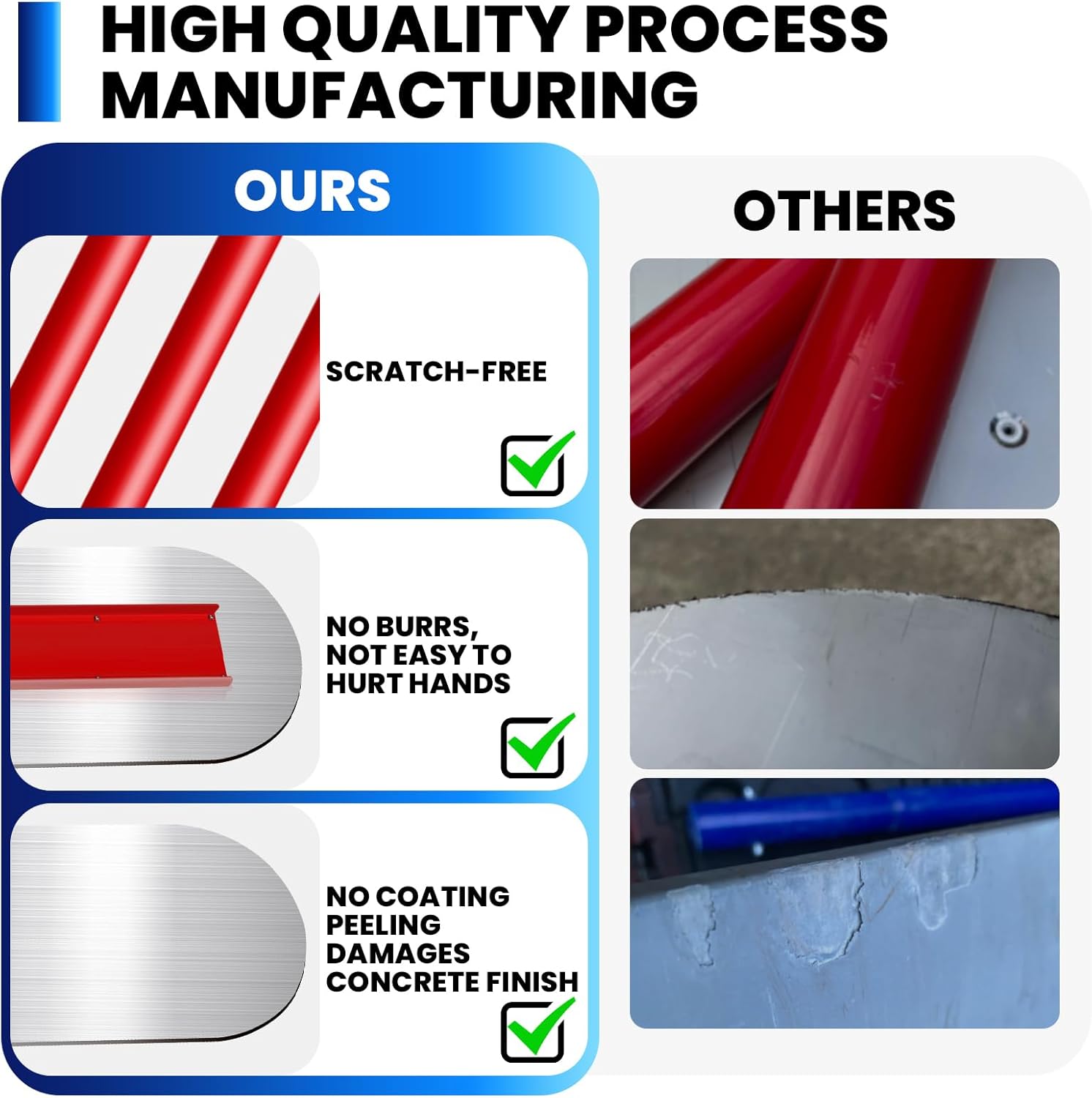 HIGH QUALITY PROCESS MANUFACTURING

OURS

SCRATCH-FREE

NO BURRS, NOT EASY TO HURT HANDS

NO COATING PEELING DAMAGES CONCRETE FINISH

OTHERS